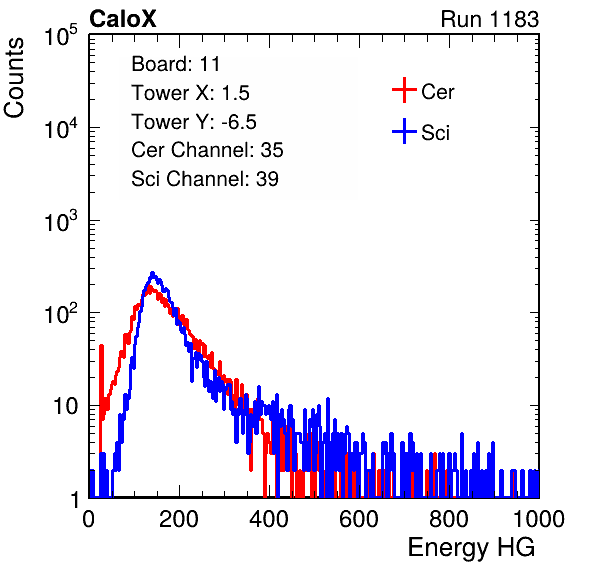 CaloX

Run 1183

Counts

$10^5$

$10^4$

$10^3$

$10^2$

10

1

Board: 11
Tower X: 1.5
Tower Y: -6.5
Cer Channel: 35
Sci Channel: 39

Cer

Sci

0

200

400

600

800

1000

Energy HG